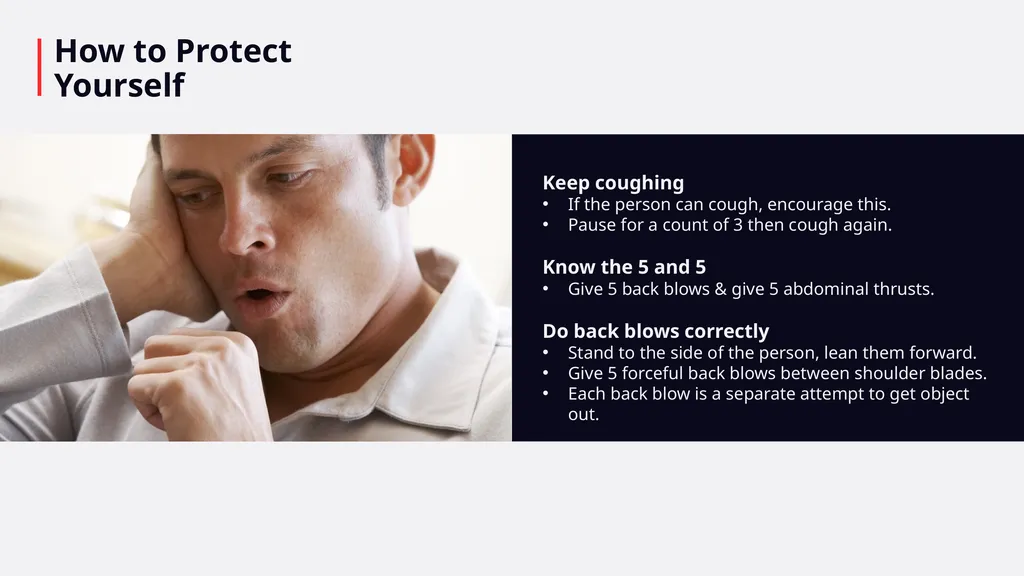 How to Protect Yourself

Keep coughing
• If the person can cough, encourage this.
• Pause for a count of 3 then cough again.

Know the 5 and 5
• Give 5 back blows & give 5 abdominal thrusts.

Do back blows correctly
• Stand to the side of the person, lean them forward.
• Give 5 forceful back blows between shoulder blades.
• Each back blow is a separate attempt to get object out.